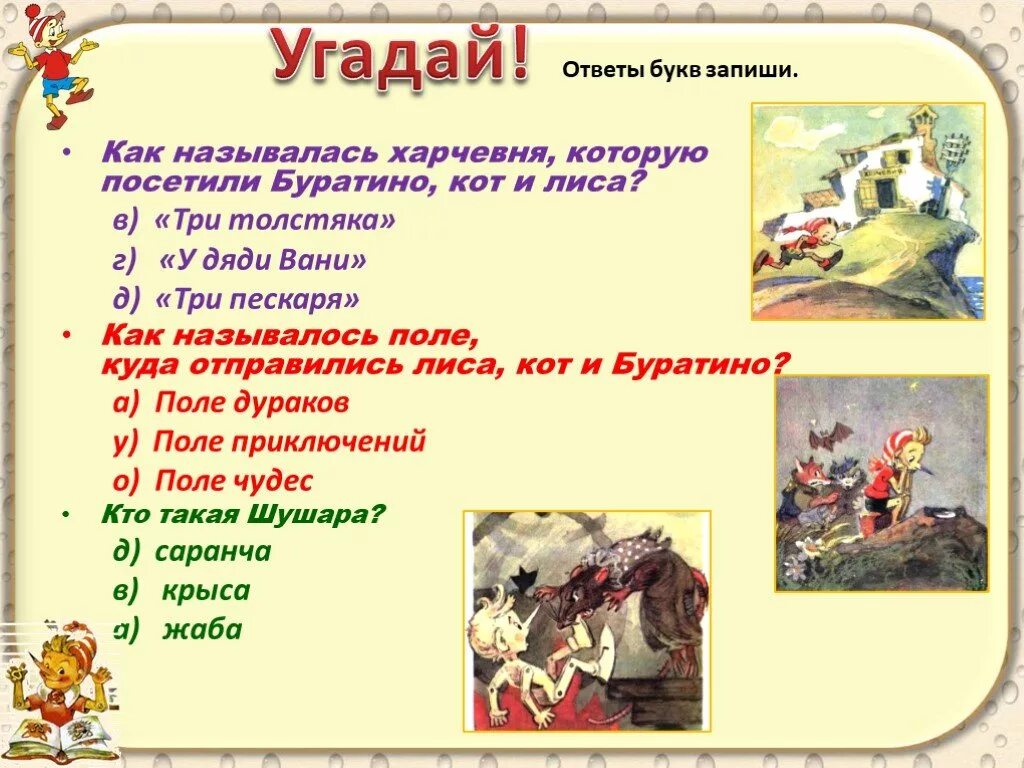 Угадай!

Ответы букв запиши.

• Как называлась харчевня, которую посетили Буратино, кот и лиса?

в) «Три толстяка»

г) «У дяди Вани»

д) «Три пескаря»

• Как называлось поле, куда отправились лиса, кот и Буратино?

а) Поле дураков

у) Поле приключений

о) Поле чудес

• Кто такая Шушара?

д) саранча

в) крыса

а) жаба